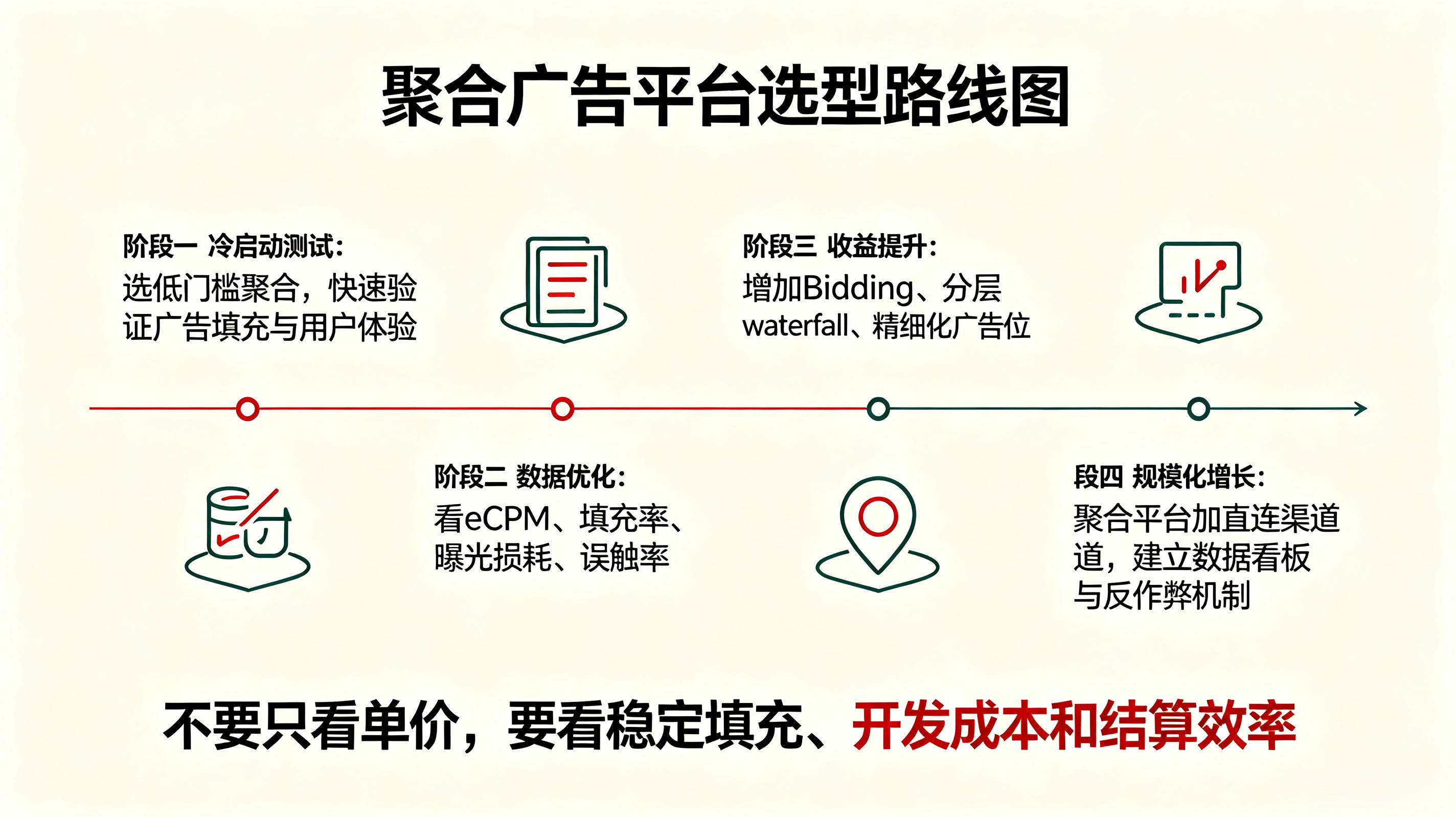 聚合广告平台选型路线图

阶段一 冷启动测试：
选低门槛聚合，快速验证广告填充与用户体验

阶段三 收益提升：
增加Bidding、分层waterfall、精细化广告位

阶段二 数据优化：
看eCPM、填充率、曝光损耗、误触率

段四 规模化增长：
聚合平台加直连渠道道，建立数据看板与反作弊机制

不要只看单价，要看稳定填充、开发成本和结算效率